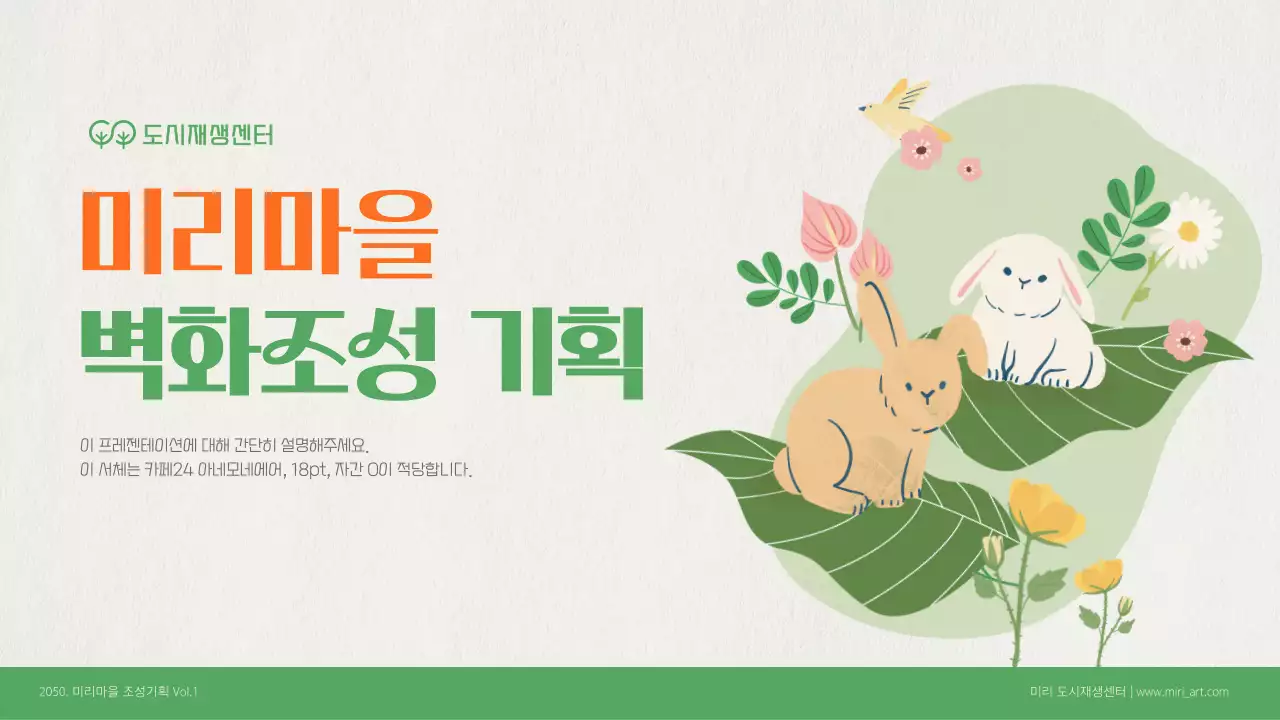 도시재생센터

미리마을
벽화조성 기획

이 프레젠테이션에 대해 간단히 설명해주세요.
이 서체는 카페24 아네모네에어, 18pt, 자간 0이 적당합니다.

2050. 미리마을 조성기획 Vol.1

미리 도시재생센터 | www.miri_art.com